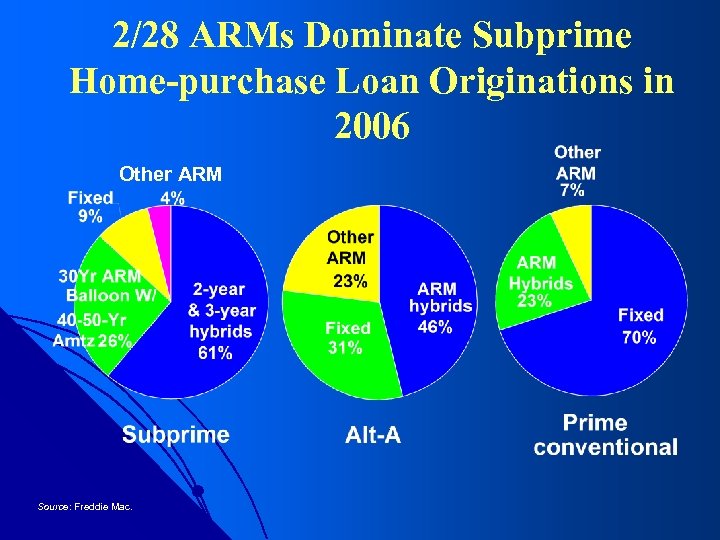 2/28 ARMs Dominate Subprime Home-purchase Loan Originations in 2006

Other ARM 4%
Fixed 9%
30Yr ARM Balloon W/ 40-50-Yr Amtz 26%
2-year & 3-year hybrids 61%
Subprime

Other ARM 23%
ARM hybrids 46%
Fixed 31%
Alt-A

Other ARM 7%
ARM Hybrids 23%
Fixed 70%
Prime conventional

Source: Freddie Mac.